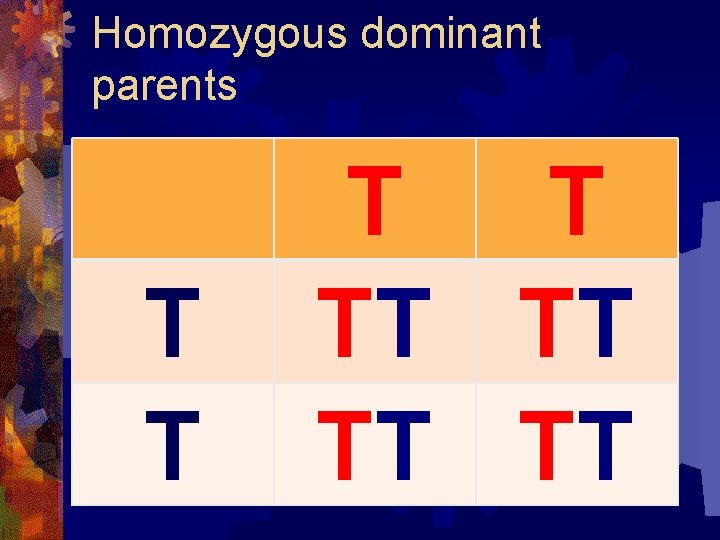 Homozygous dominant parents

| | T | T |
|---|---|---|
| T | TT | TT |
| T | TT | TT |